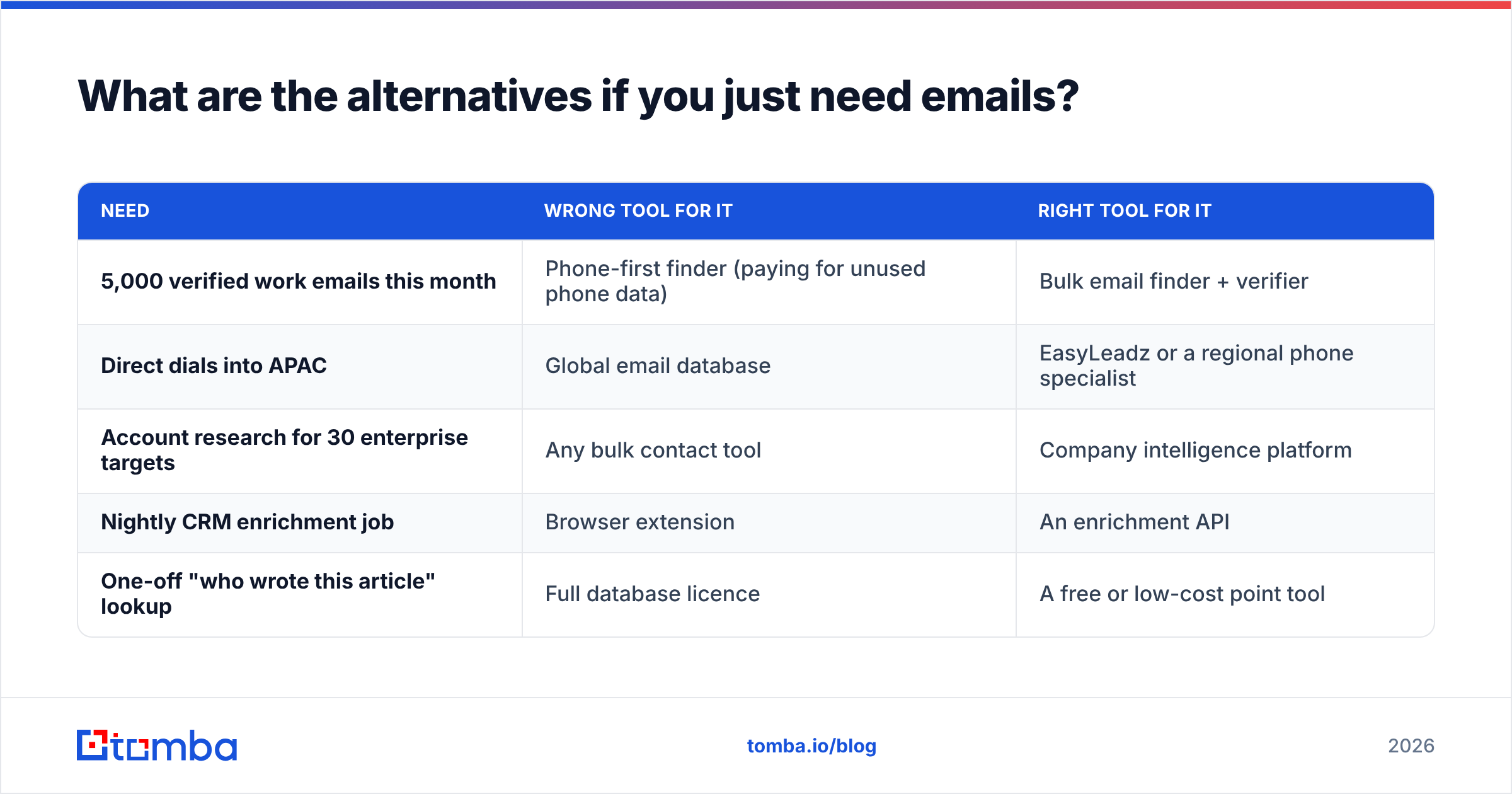 What are the alternatives if you just need emails?

| NEED | WRONG TOOL FOR IT | RIGHT TOOL FOR IT |
|---|---|---|
| 5,000 verified work emails this month | Phone-first finder (paying for unused phone data) | Bulk email finder + verifier |
| Direct dials into APAC | Global email database | EasyLeadz or a regional phone specialist |
| Account research for 30 enterprise targets | Any bulk contact tool | Company intelligence platform |
| Nightly CRM enrichment job | Browser extension | An enrichment API |
| One-off "who wrote this article" lookup | Full database licence | A free or low-cost point tool |

tomba

tomba.io/blog

2026